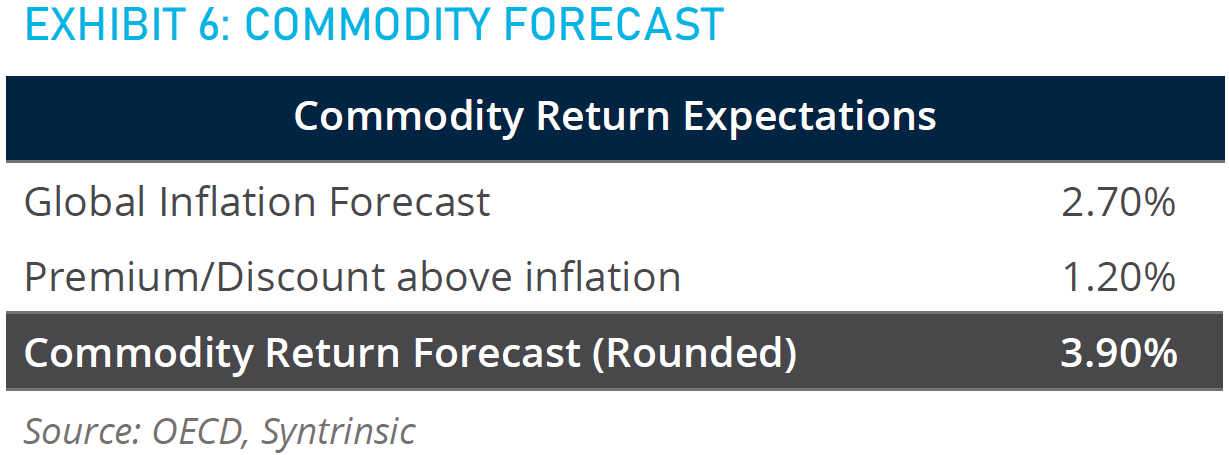 EXHIBIT 6: COMMODITY FORECAST

| Commodity Return Expectations | |
|---|---|
| Global Inflation Forecast | 2.70% |
| Premium/Discount above inflation | 1.20% |
| Commodity Return Forecast (Rounded) | 3.90% |

Source: OECD, Syntrinsic